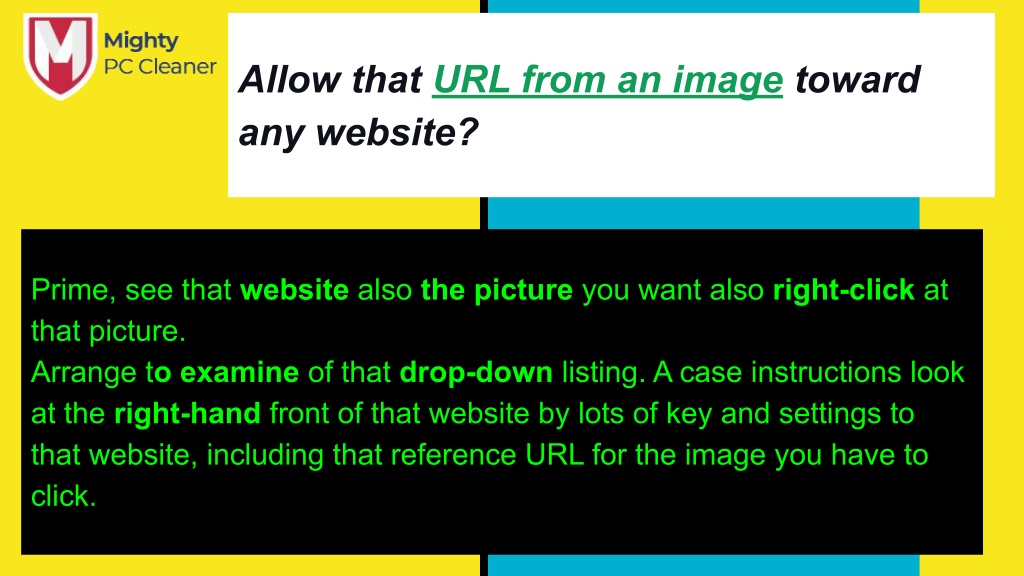 Mighty
PC Cleaner

Allow that URL from an image toward any website?

Prime, see that website also the picture you want also right-click at that picture.
Arrange to examine of that drop-down listing. A case instructions look at the right-hand front of that website by lots of key and settings to that website, including that reference URL for the image you have to click.